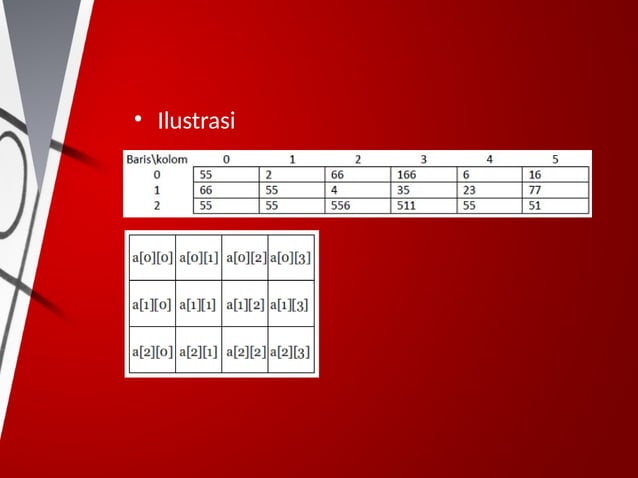 • Ilustrasi

| Baris\kolom | 0 | 1 | 2 | 3 | 4 | 5 |
|---|---|---|---|---|---|---|
| 0 | 55 | 2 | 66 | 166 | 6 | 16 |
| 1 | 66 | 55 | 4 | 35 | 23 | 77 |
| 2 | 55 | 55 | 556 | 511 | 55 | 51 |

| a[0][0] | a[0][1] | a[0][2] | a[0][3] |
|---|---|---|---|
| a[1][0] | a[1][1] | a[1][2] | a[1][3] |
| a[2][0] | a[2][1] | a[2][2] | a[2][3] |